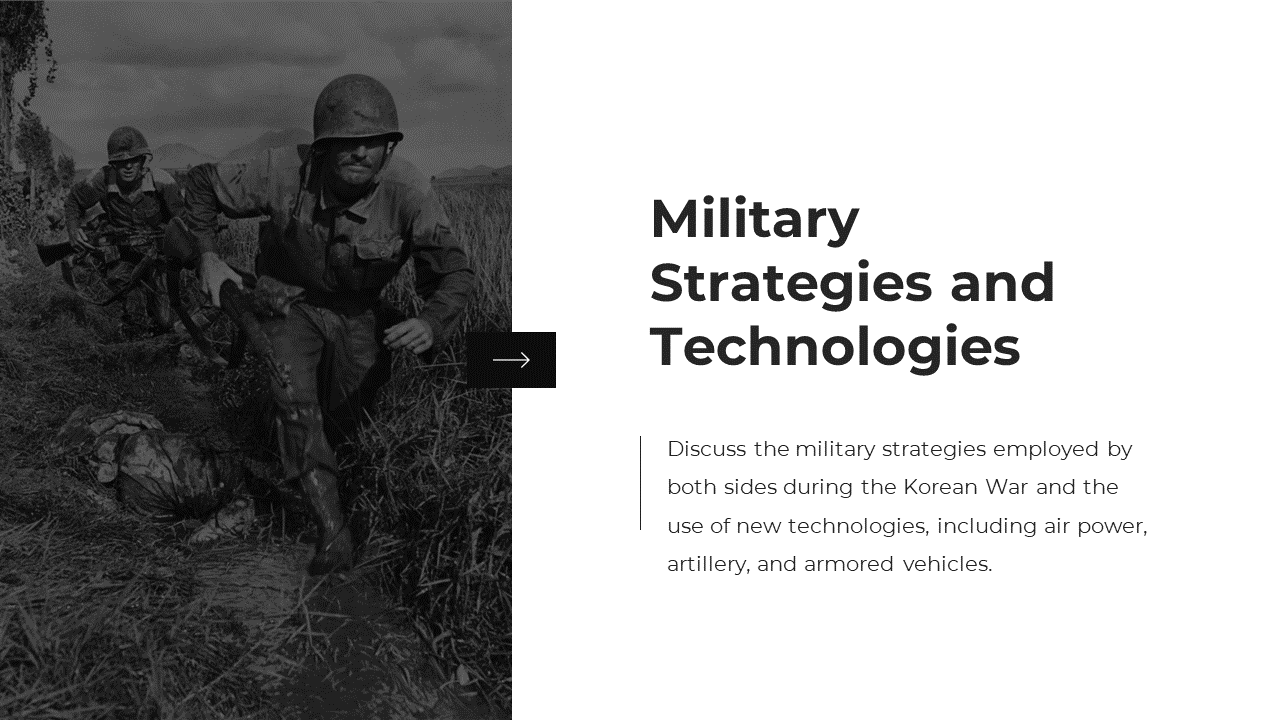 Military Strategies and Technologies

Discuss the military strategies employed by both sides during the Korean War and the use of new technologies, including air power, artillery, and armored vehicles.